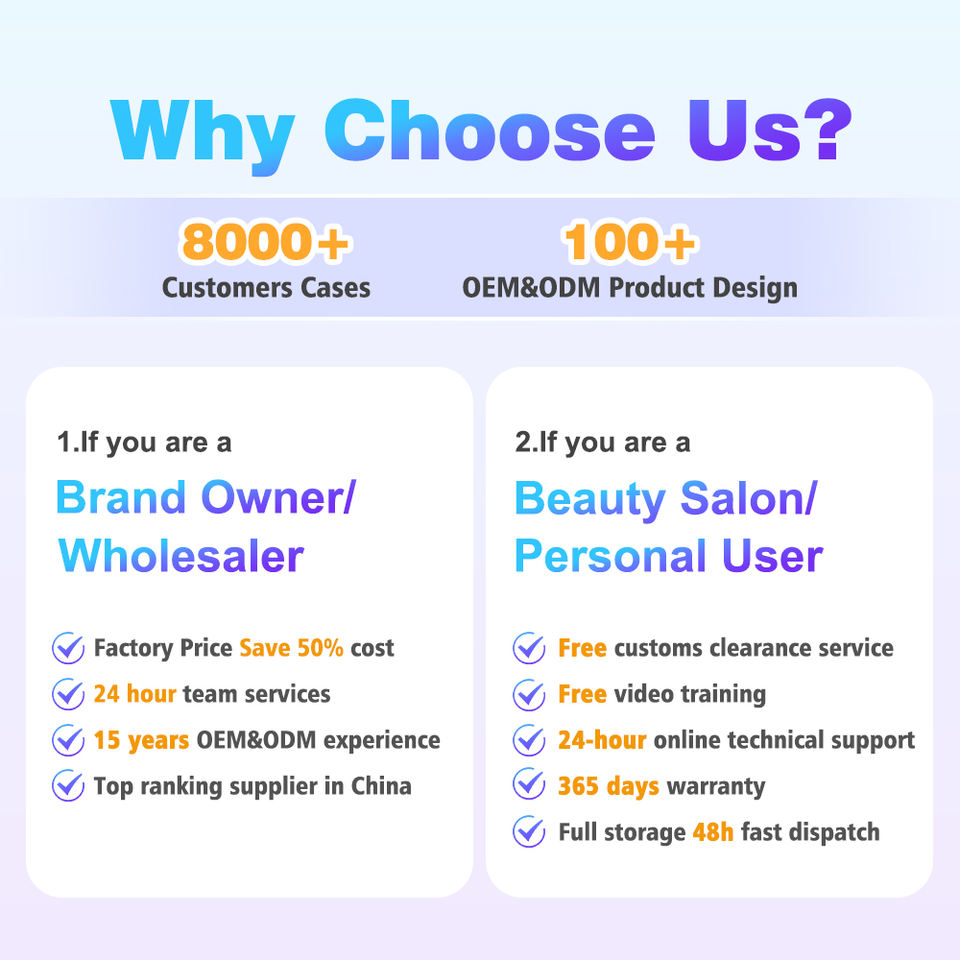 Why Choose Us?

8000+
Customers Cases

100+
OEM&ODM Product Design

1.If you are a
Brand Owner/ Wholesaler

Factory Price Save 50% cost
24 hour team services
15 years OEM&ODM experience
Top ranking supplier in China

2.If you are a
Beauty Salon/ Personal User

Free customs clearance service
Free video training
24-hour online technical support
365 days warranty
Full storage 48h fast dispatch